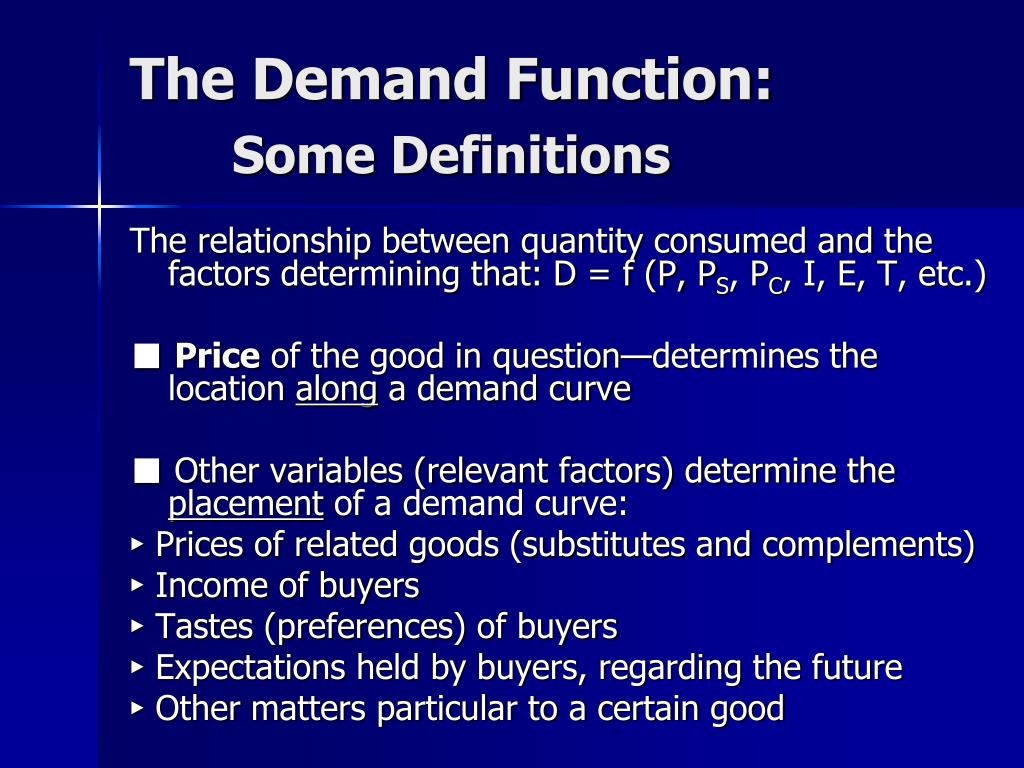 The Demand Function:
Some Definitions

The relationship between quantity consumed and the factors determining that: D = f (P, $P_S$, $P_C$, I, E, T, etc.)

■ Price of the good in question—determines the location along a demand curve

■ Other variables (relevant factors) determine the placement of a demand curve:
‣ Prices of related goods (substitutes and complements)
‣ Income of buyers
‣ Tastes (preferences) of buyers
‣ Expectations held by buyers, regarding the future
‣ Other matters particular to a certain good